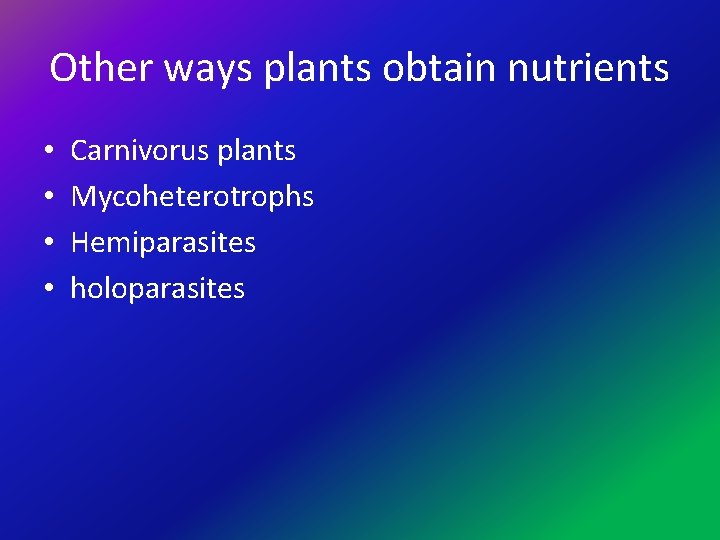 Other ways plants obtain nutrients

• Carnivorus plants
• Mycoheterotrophs
• Hemiparasites
• holoparasites